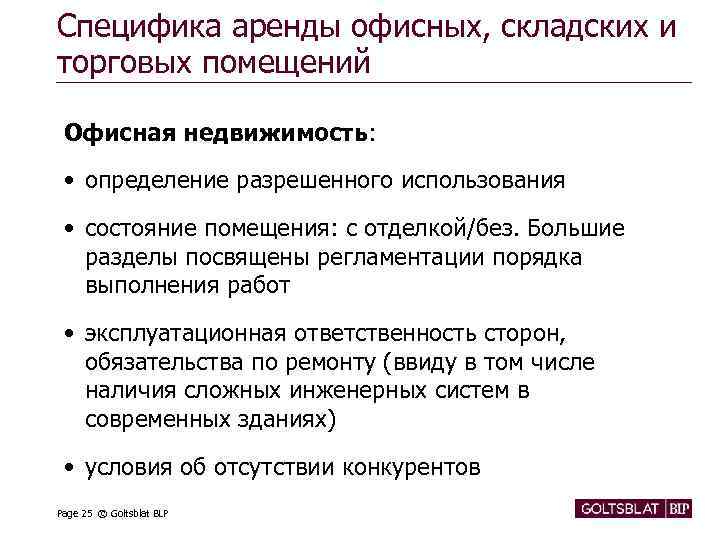 Специфика аренды офисных, складских и торговых помещений

**Офисная недвижимость**:

• определение разрешенного использования

• состояние помещения: с отделкой/без. Большие разделы посвящены регламентации порядка выполнения работ

• эксплуатационная ответственность сторон, обязательства по ремонту (ввиду в том числе наличия сложных инженерных систем в современных зданиях)

• условия об отсутствии конкурентов

Page 25 © Goltsblat BLP

GOLTSBLAT BLP